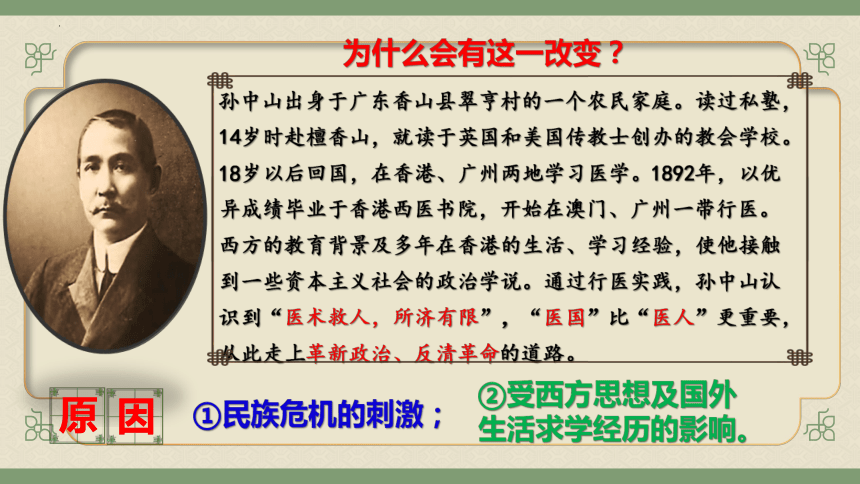 为什么会有这一改变？

孙中山出身于广东香山县翠亨村的一个农民家庭。读过私塾，14岁时赴檀香山，就读于英国和美国传教士创办的教会学校。18岁以后回国，在香港、广州两地学习医学。1892年，以优异成绩毕业于香港西医书院，开始在澳门、广州一带行医。西方的教育背景及多年在香港的生活、学习经验，使他接触到一些资本主义社会的政治学说。通过行医实践，孙中山认识到“医术救人，所济有限”，“医国”比“医人”更重要，从此走上革新政治、反清革命的道路。

原因

①民族危机的刺激；

②受西方思想及国外生活求学经历的影响。